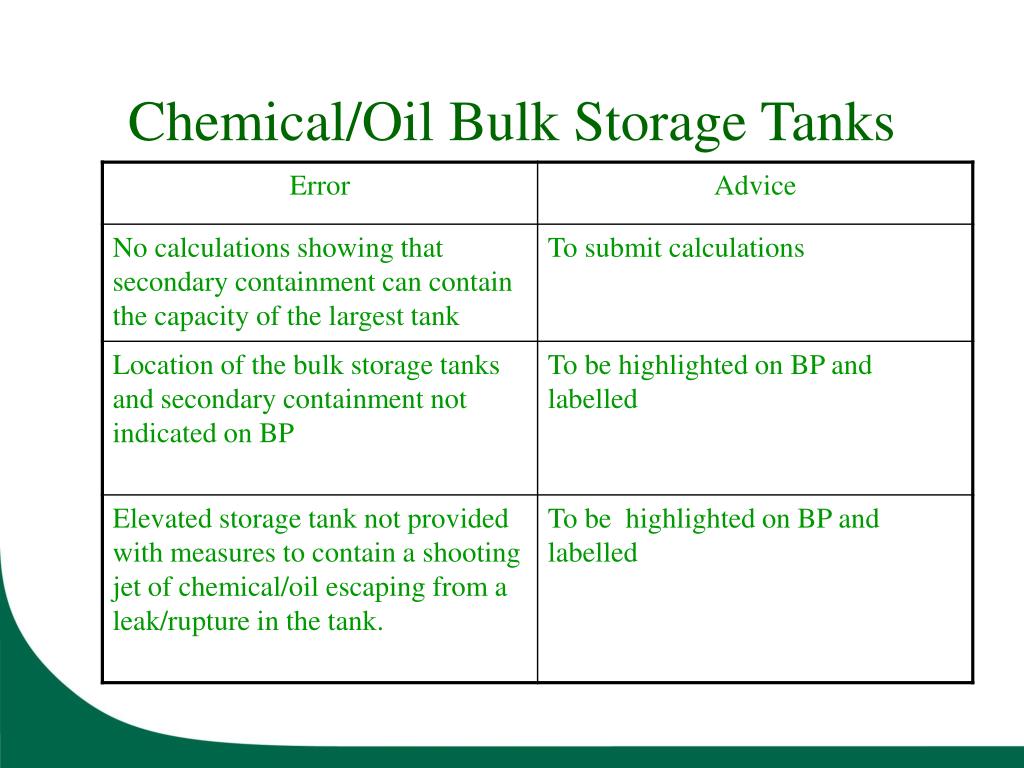 Chemical/Oil Bulk Storage Tanks

| Error | Advice |
|---|---|
| No calculations showing that secondary containment can contain the capacity of the largest tank | To submit calculations |
| Location of the bulk storage tanks and secondary containment not indicated on BP | To be highlighted on BP and labelled |
| Elevated storage tank not provided with measures to contain a shooting jet of chemical/oil escaping from a leak/rupture in the tank. | To be highlighted on BP and labelled |